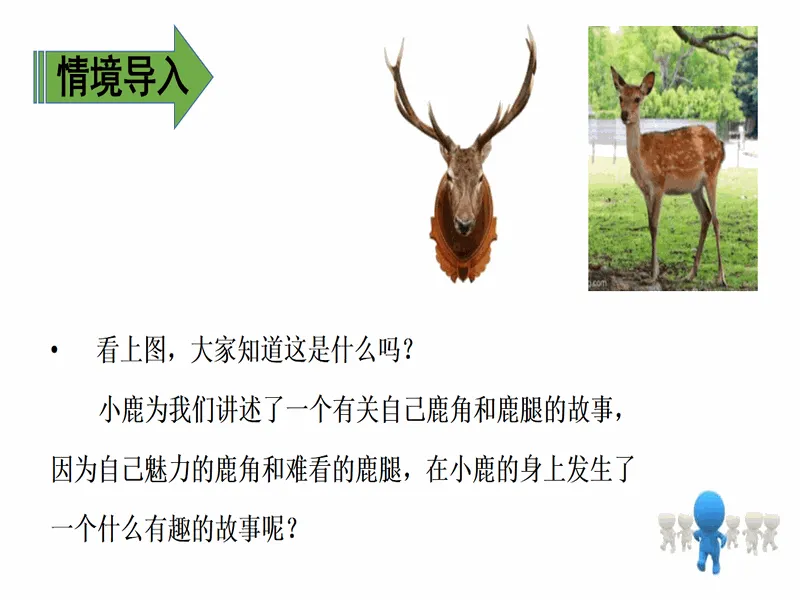 情境导入

• 看上图，大家知道这是什么吗？

小鹿为我们讲述了一个有关自己鹿角和鹿腿的故事，因为自己魅力的鹿角和难看的鹿腿，在小鹿的身上发生了一个什么有趣的故事呢？